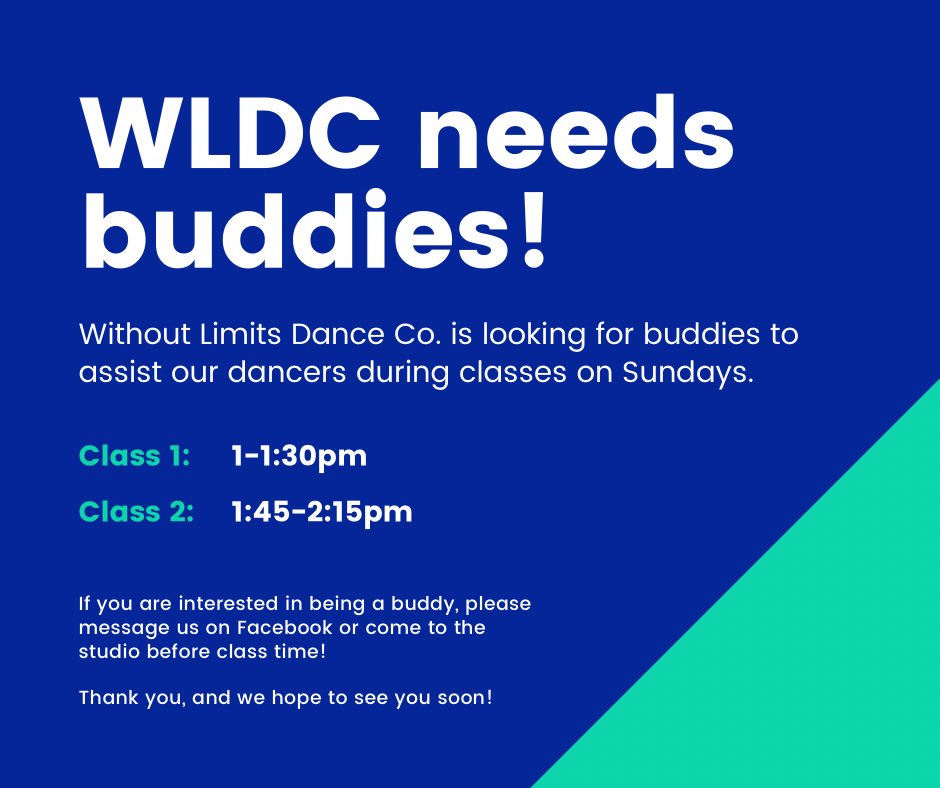 WLDC needs buddies!

Without Limits Dance Co. is looking for buddies to assist our dancers during classes on Sundays.

Class 1: 1-1:30pm

Class 2: 1:45-2:15pm

If you are interested in being a buddy, please message us on Facebook or come to the studio before class time!

Thank you, and we hope to see you soon!